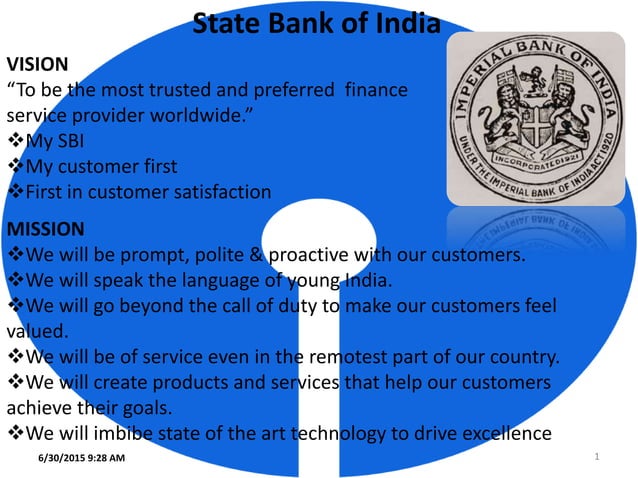 State Bank of India

VISION
“To be the most trusted and preferred finance service provider worldwide.”
❖My SBI
❖My customer first
❖First in customer satisfaction

IMPERIAL BANK OF INDIA
INCORPORATED 1921
UNDER THE IMPERIAL BANK OF INDIA ACT 1920

MISSION
❖We will be prompt, polite & proactive with our customers.
❖We will speak the language of young India.
❖We will go beyond the call of duty to make our customers feel valued.
❖We will be of service even in the remotest part of our country.
❖We will create products and services that help our customers achieve their goals.
❖We will imbibe state of the art technology to drive excellence

6/30/2015 9:28 AM

1